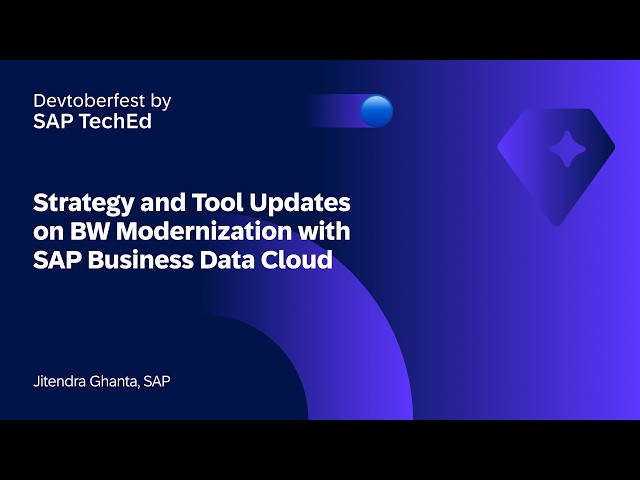 Devtoberfest by
SAP TechEd

Strategy and Tool Updates on BW Modernization with SAP Business Data Cloud

Jitendra Ghanta, SAP